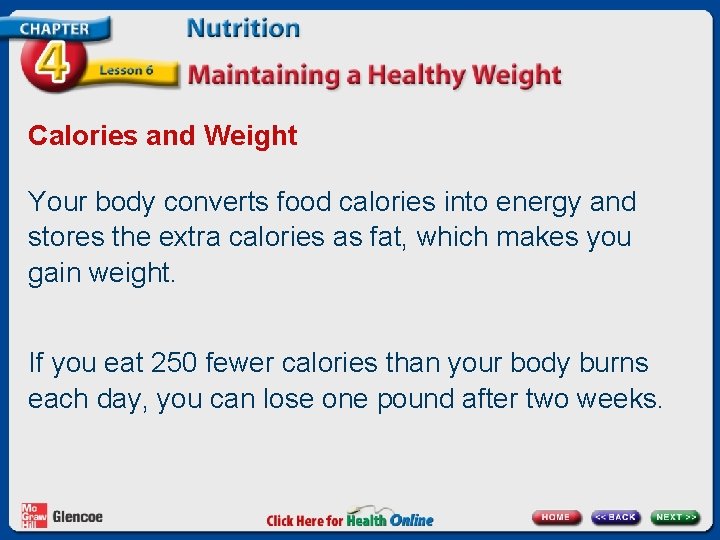 CHAPTER
4
Lesson 6

Nutrition

Maintaining a Healthy Weight

Calories and Weight

Your body converts food calories into energy and stores the extra calories as fat, which makes you gain weight.

If you eat 250 fewer calories than your body burns each day, you can lose one pound after two weeks.

Mc Graw Hill Glencoe

Click Here for Health Online

HOME
<< BACK
NEXT >>